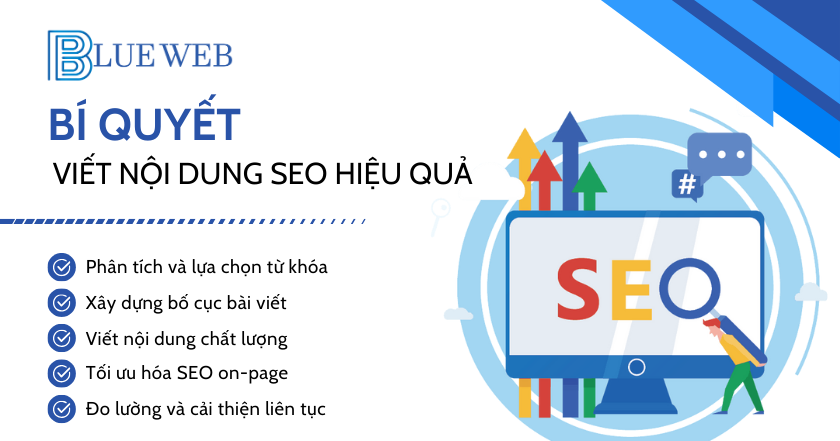 BLUE WEB

BÍ QUYẾT

VIẾT NỘI DUNG SEO HIỆU QUẢ

Phân tích và lựa chọn từ khóa

Xây dựng bố cục bài viết

Viết nội dung chất lượng

Tối ưu hóa SEO on-page

Đo lường và cải thiện liên tục

#

SEO